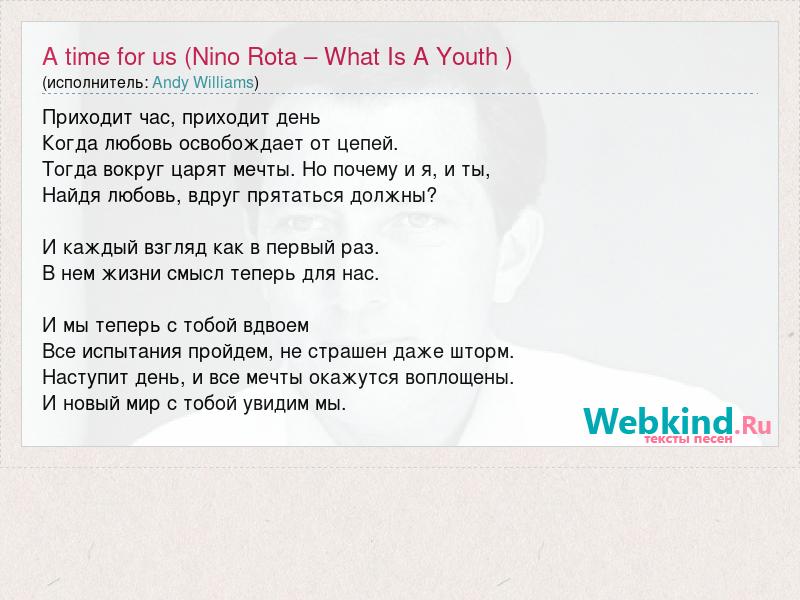 A time for us (Nino Rota – What Is A Youth )
(исполнитель: Andy Williams)

Приходит час, приходит день
Когда любовь освобождает от цепей.
Тогда вокруг царят мечты. Но почему и я, и ты,
Найдя любовь, вдруг прятаться должны?

И каждый взгляд как в первый раз.
В нем жизни смысл теперь для нас.

И мы теперь с тобой вдвоем
Все испытания пройдем, не страшен даже шторм.
Наступит день, и все мечты окажутся воплощены.
И новый мир с тобой увидим мы.

Webkind.Ru
тексты песен